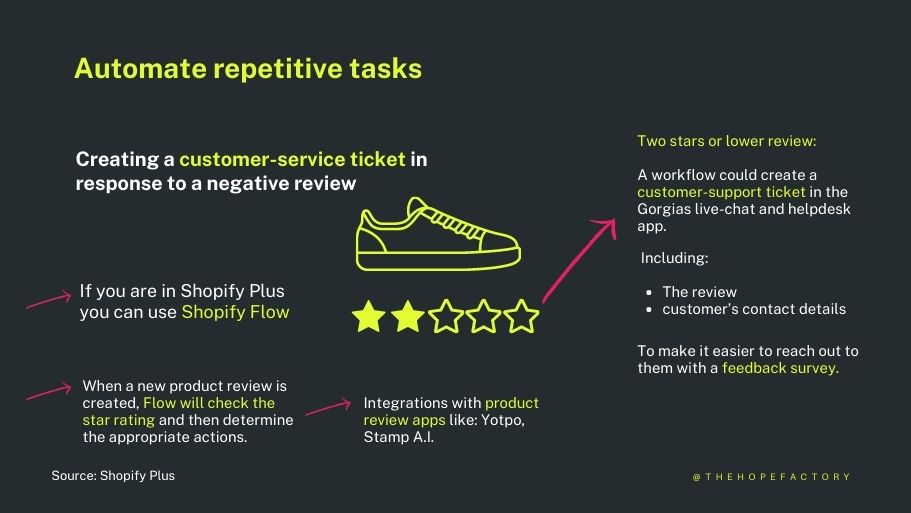 Automate repetitive tasks

Creating a customer-service ticket in response to a negative review

If you are in Shopify Plus you can use Shopify Flow

When a new product review is created, Flow will check the star rating and then determine the appropriate actions.

Integrations with product review apps like: Yotpo, Stamp A.I.

Two stars or lower review:

A workflow could create a customer-support ticket in the Gorgias live-chat and helpdesk app.

Including:

- The review
- customer's contact details

To make it easier to reach out to them with a feedback survey.

Source: Shopify Plus

@THEHOPEFACTORY